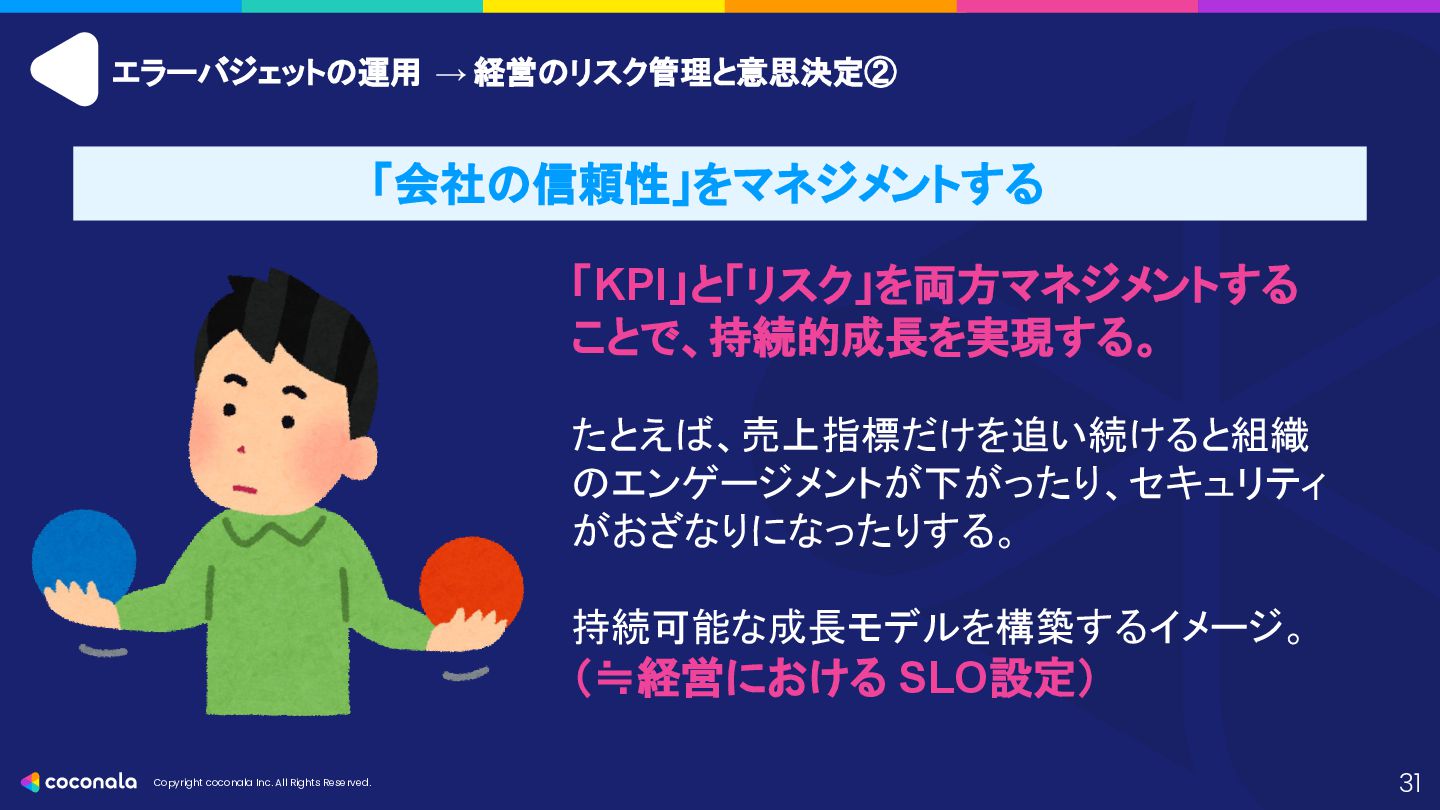 エラーバジェットの運用 → 経営のリスク管理と意思決定②

「会社の信頼性」をマネジメントする

「KPI」と「リスク」を両方マネジメントすることで、持続的成長を実現する。

たとえば、売上指標だけを追い続けると組織のエンゲージメントが下がったり、セキュリティがおざなりになったりする。

持続可能な成長モデルを構築するイメージ。
（≒経営における SLO設定）

coconala Copyright coconala Inc. All Rights Reserved.

31